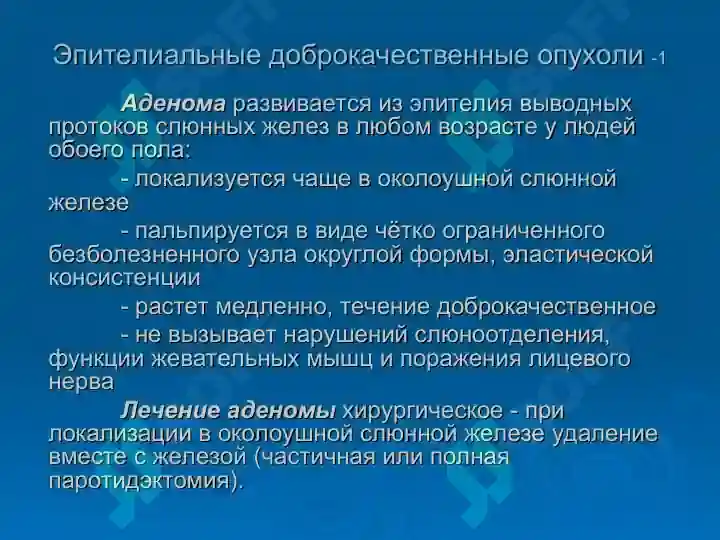 Эпителиальные доброкачественные опухоли -1

Аденома развивается из эпителия выводных протоков слюнных желез в любом возрасте у людей обоего пола:

- локализуется чаще в околоушной слюнной железе

- пальпируется в виде чётко ограниченного безболезненного узла округлой формы, эластической консистенции

- растет медленно, течение доброкачественное

- не вызывает нарушений слюноотделения, функции жевательных мышц и поражения лицевого нерва

Лечение аденомы хирургическое - при локализации в околоушной слюнной железе удаление вместе с железой (частичная или полная паротидэктомия).